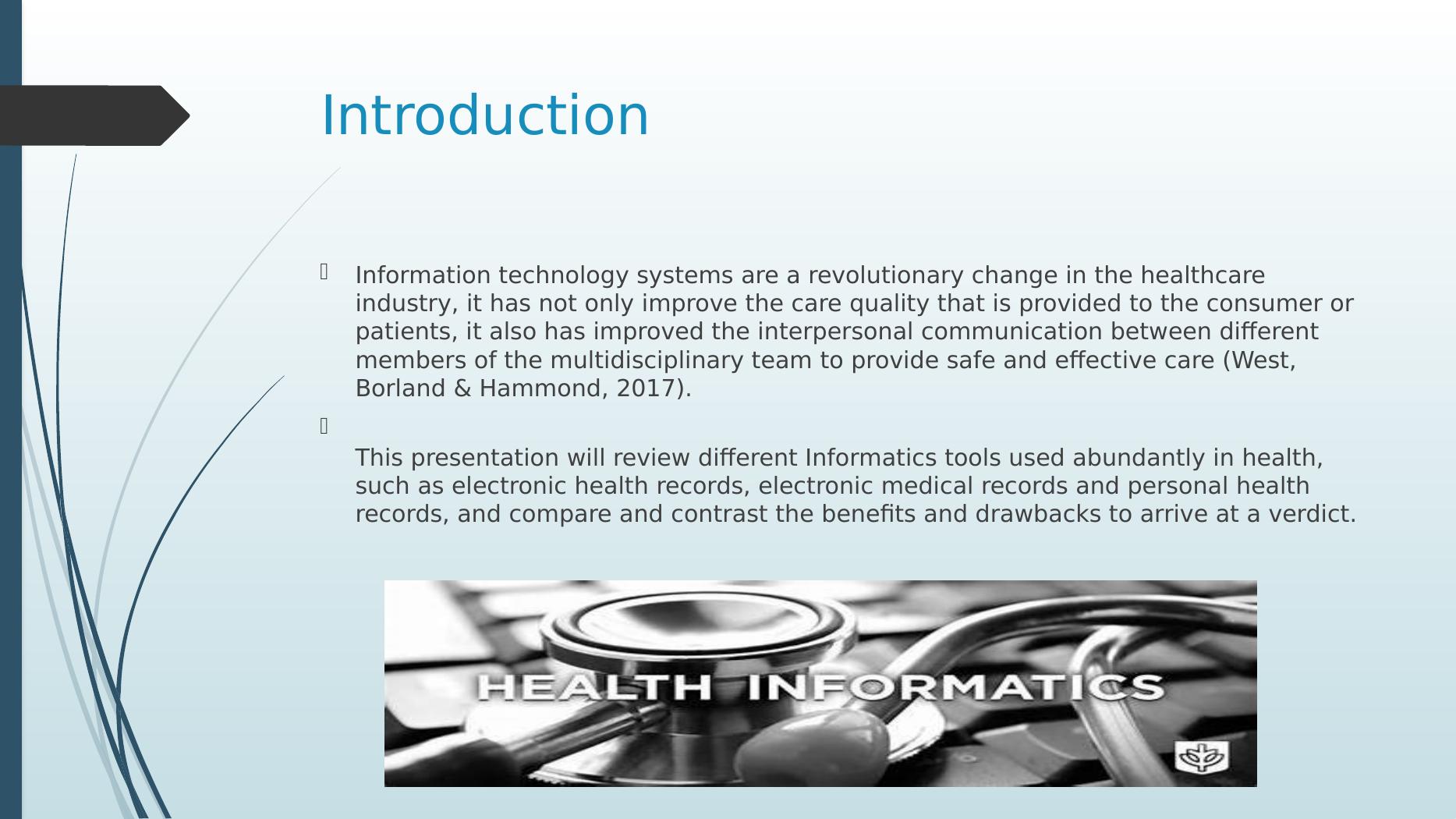 Introduction

Information technology systems are a revolutionary change in the healthcare industry, it has not only improve the care quality that is provided to the consumer or patients, it also has improved the interpersonal communication between different members of the multidisciplinary team to provide safe and effective care (West, Borland & Hammond, 2017).

This presentation will review different Informatics tools used abundantly in health, such as electronic health records, electronic medical records and personal health records, and compare and contrast the benefits and drawbacks to arrive at a verdict.

HEALTH INFORMATICS